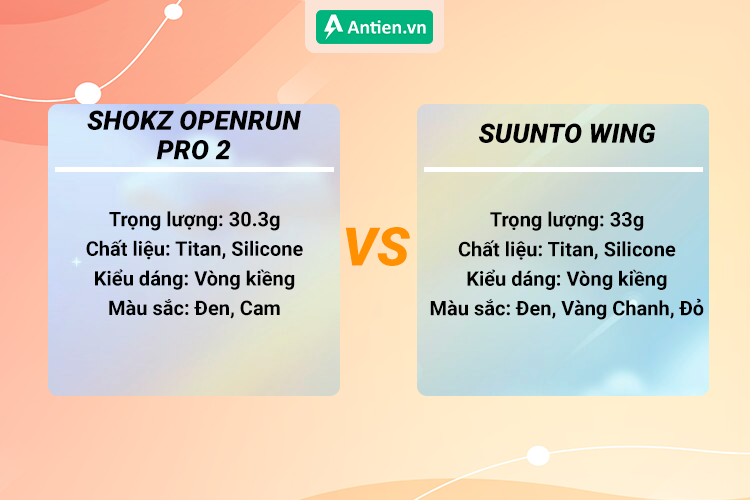 Antien.vn

SHOKZ OPENRUN PRO 2

Trọng lượng: 30.3g
Chất liệu: Titan, Silicone
Kiểu dáng: Vòng kiềng
Màu sắc: Đen, Cam

VS

SUUNTO WING

Trọng lượng: 33g
Chất liệu: Titan, Silicone
Kiểu dáng: Vòng kiềng
Màu sắc: Đen, Vàng Chanh, Đỏ